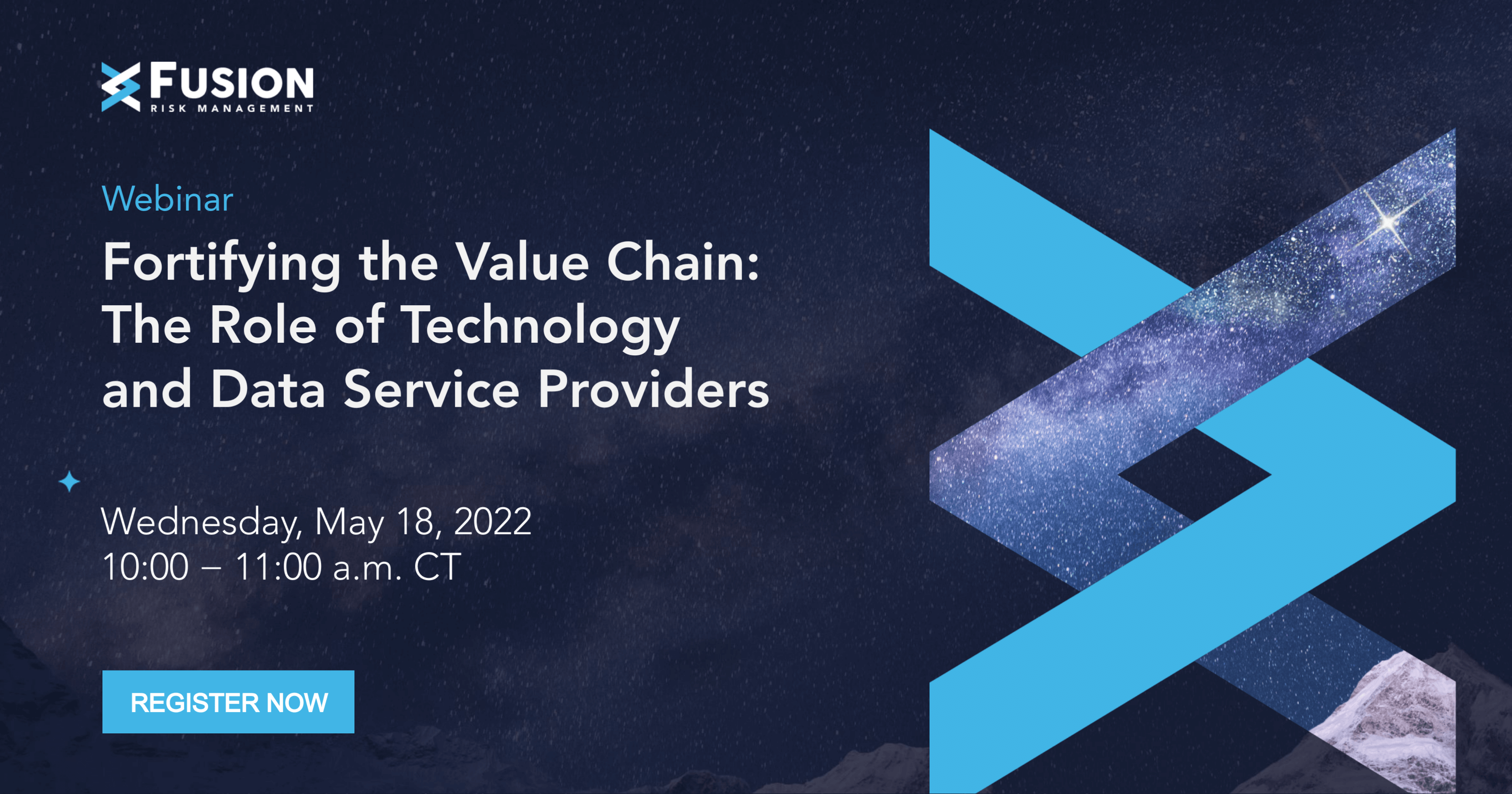 FUSION
RISK MANAGEMENT

Webinar

Fortifying the Value Chain: The Role of Technology and Data Service Providers

Wednesday, May 18, 2022
10:00 – 11:00 a.m. CT

REGISTER NOW